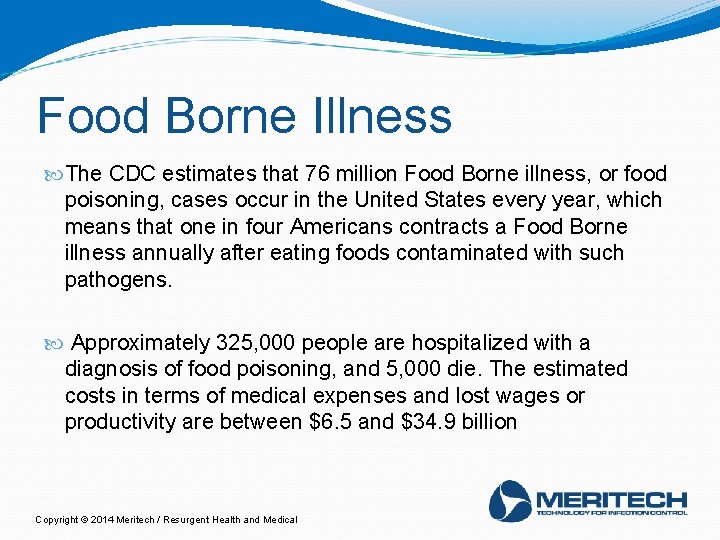 Food Borne Illness

The CDC estimates that 76 million Food Borne illness, or food poisoning, cases occur in the United States every year, which means that one in four Americans contracts a Food Borne illness annually after eating foods contaminated with such pathogens.

Approximately 325,000 people are hospitalized with a diagnosis of food poisoning, and 5,000 die. The estimated costs in terms of medical expenses and lost wages or productivity are between \$6.5 and \$34.9 billion

Copyright © 2014 Meritech / Resurgent Health and Medical

MERITECH
TECHNOLOGY FOR INFECTION CONTROL